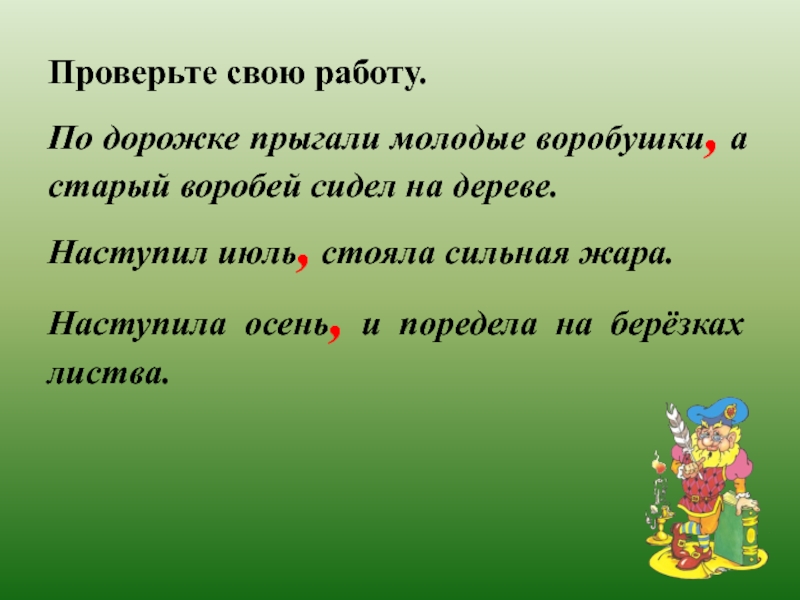 Проверьте свою работу.

По дорожке прыгали молодые воробушки, а старый воробей сидел на дереве.

Наступил июль, стояла сильная жара.

Наступила осень, и поредела на берёзках листва.